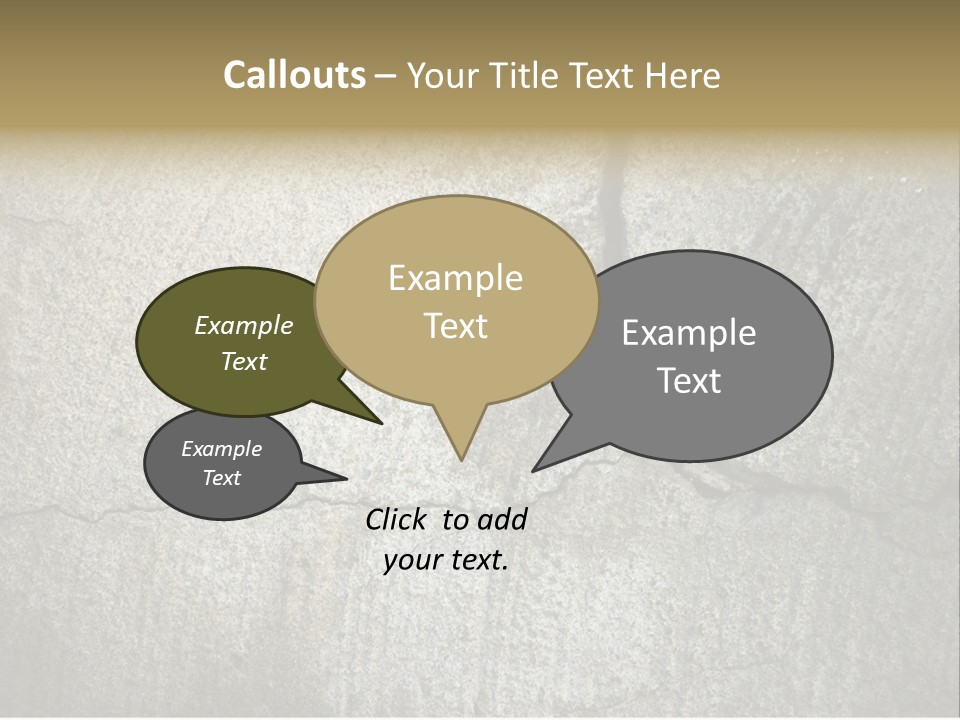 Callouts – Your Title Text Here

Example Text

Example Text

Example Text

Example Text

Click to add your text.